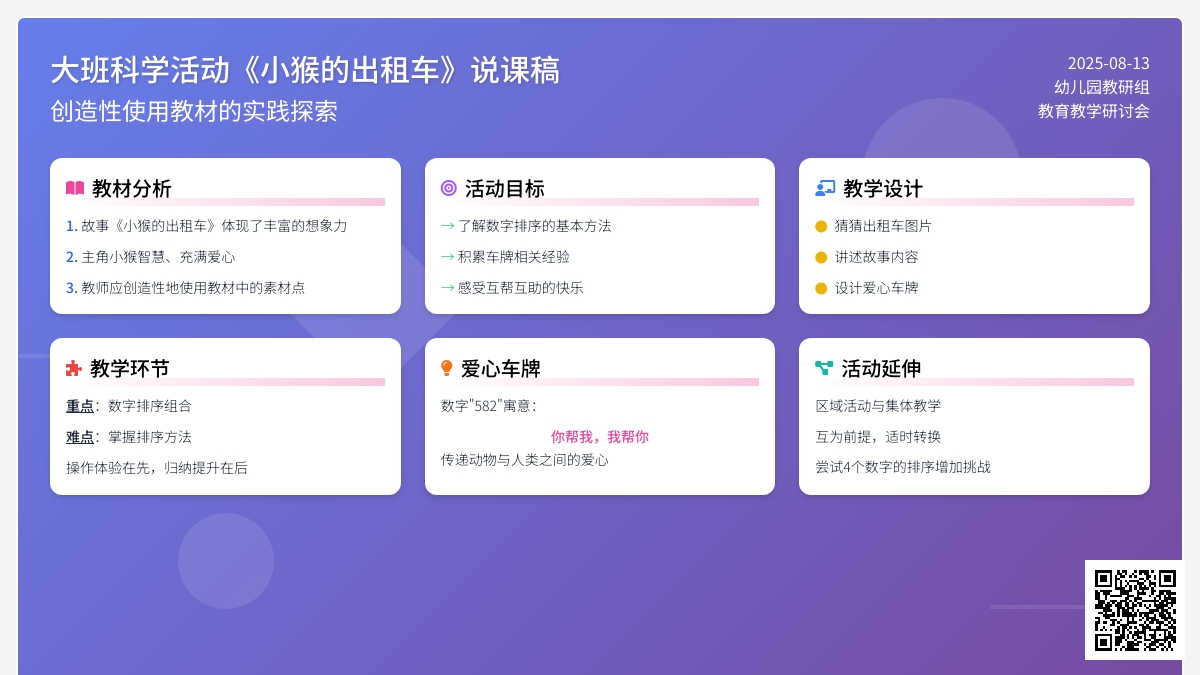 大班科学活动《小猴的出租车》说课稿
创造性使用教材的实践探索

2025-08-13
幼儿园教研组
教育教学研讨会

教材分析
1. 故事《小猴的出租车》体现了丰富的想象力
2. 主角小猴智慧、充满爱心
3. 教师应创造性地使用教材中的素材点

活动目标
→ 了解数字排序的基本方法
→ 积累车牌相关经验
→ 感受互帮互助的快乐

教学设计
猜猜出租车图片
讲述故事内容
设计爱心车牌

教学环节
重点：数字排序组合
难点：掌握排序方法
操作体验在先，归纳提升在后

爱心车牌
数字"582"寓意：
你帮我，我帮你
传递动物与人类之间的爱心

活动延伸
区域活动与集体教学
互为前提，适时转换
尝试4个数字的排序增加挑战